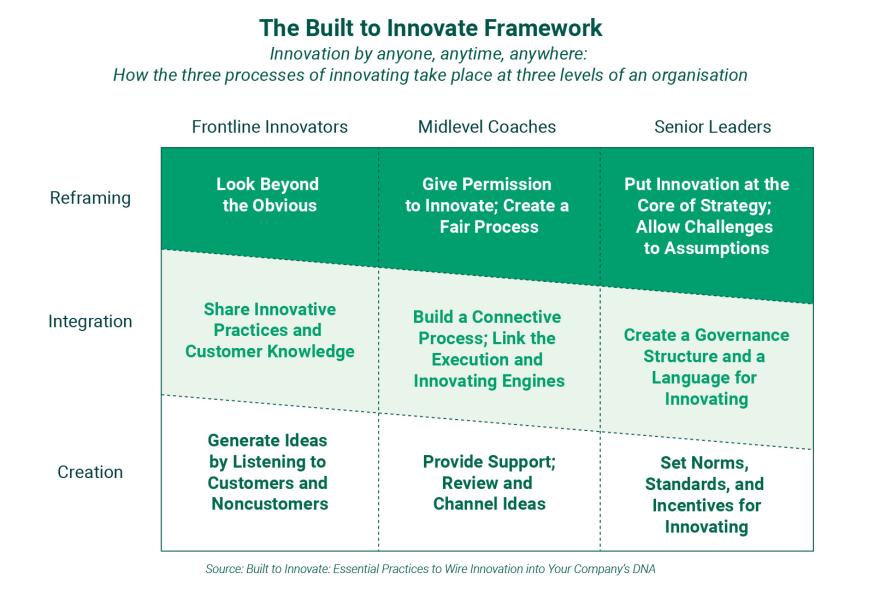 The Built to Innovate Framework

Innovation by anyone, anytime, anywhere:
How the three processes of innovating take place at three levels of an organisation

| | Frontline Innovators | Midlevel Coaches | Senior Leaders |
|---|---|---|---|
| Reframing | Look Beyond the Obvious | Give Permission to Innovate; Create a Fair Process | Put Innovation at the Core of Strategy; Allow Challenges to Assumptions |
| Integration | Share Innovative Practices and Customer Knowledge | Build a Connective Process; Link the Execution and Innovating Engines | Create a Governance Structure and a Language for Innovating |
| Creation | Generate Ideas by Listening to Customers and Noncustomers | Provide Support; Review and Channel Ideas | Set Norms, Standards, and Incentives for Innovating |

Source: Built to Innovate: Essential Practices to Wire Innovation into Your Company's DNA